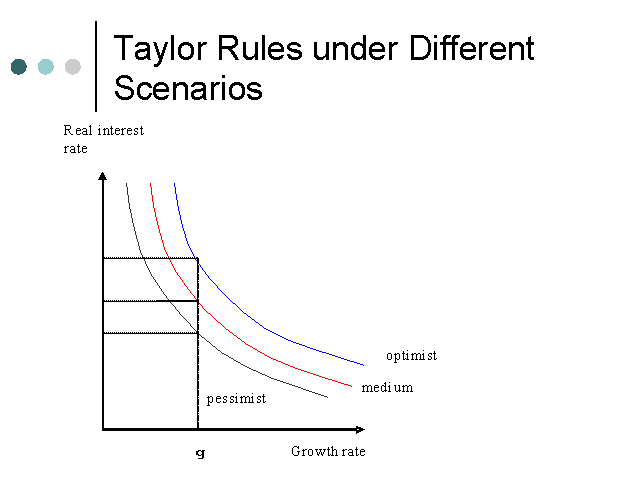 Taylor Rules under Different Scenarios

Real interest rate

optimist

medium

pessimist

g

Growth rate